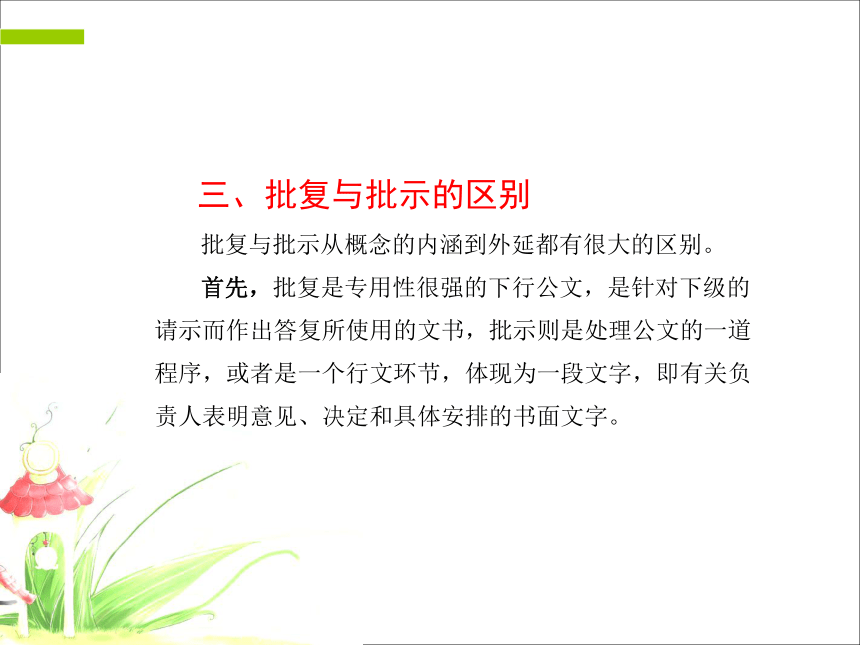 三、批复与批示的区别

批复与批示从概念的内涵到外延都有很大的区别。

首先，批复是专用性很强的下行公文，是针对下级的请示而作出答复所使用的文书，批示则是处理公文的一道程序，或者是一个行文环节，体现为一段文字，即有关负责人表明意见、决定和具体安排的书面文字。